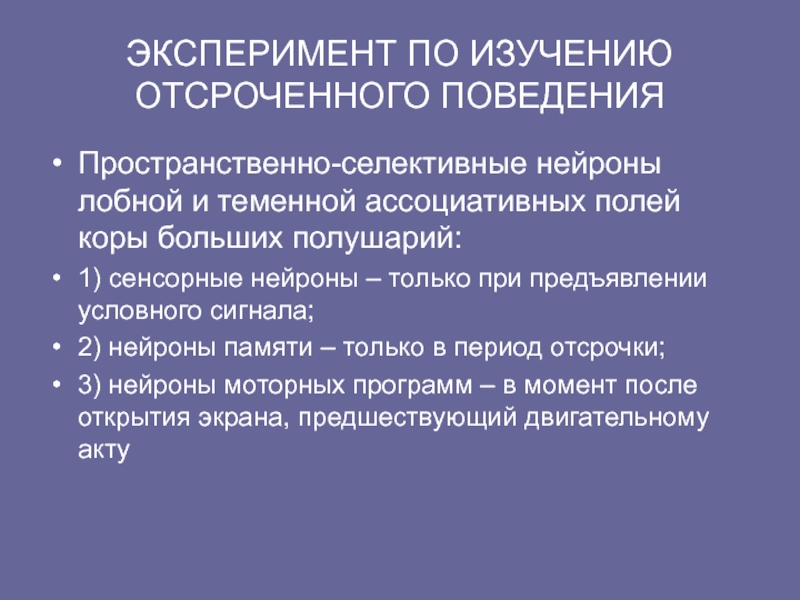 ЭКСПЕРИМЕНТ ПО ИЗУЧЕНИЮ ОТСРОЧЕННОГО ПОВЕДЕНИЯ

• Пространственно-селективные нейроны лобной и теменной ассоциативных полей коры больших полушарий:

• 1) сенсорные нейроны – только при предъявлении условного сигнала;

• 2) нейроны памяти – только в период отсрочки;

• 3) нейроны моторных программ – в момент после открытия экрана, предшествующий двигательному акту